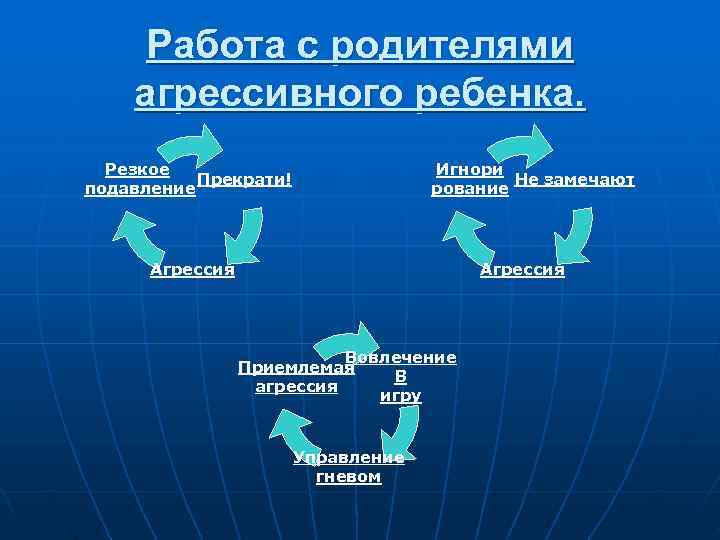 Работа с родителями агрессивного ребенка.

Резкое подавление

Прекрати!

Агрессия

Игнори рование

Не замечают

Агрессия

Приемлемая агрессия

Вовлечение В игру

Управление гневом